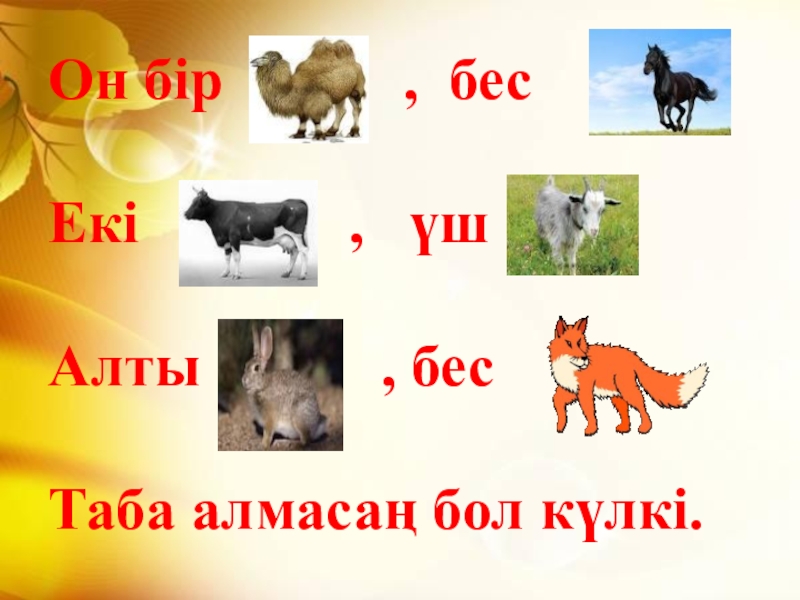 Он бір , бес

Екі , үш

Алты , бес

Таба алмасаң бол күлкі.